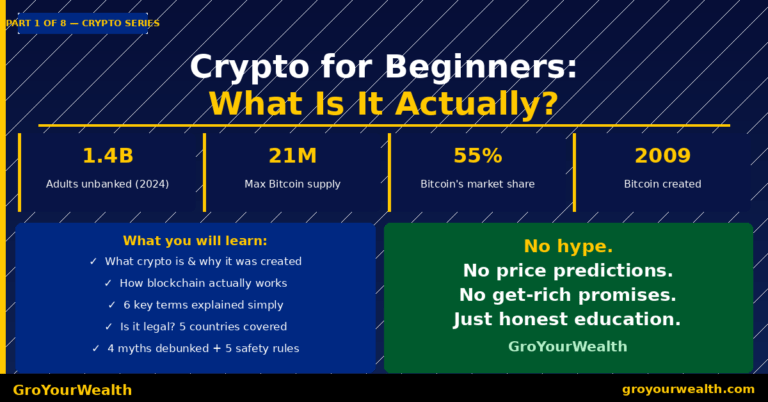 PART 1 OF 8 — CRYPTO SERIES

Crypto for Beginners:
What Is It Actually?

1.4B
Adults unbanked (2024)

21M
Max Bitcoin supply

55%
Bitcoin's market share

2009
Bitcoin created

What you will learn:
✓ What crypto is & why it was created
✓ How blockchain actually works
✓ 6 key terms explained simply
✓ Is it legal? 5 countries covered
✓ 4 myths debunked + 5 safety rules

No hype.
No price predictions.
No get-rich promises.
Just honest education.
GroYourWealth

GroYourWealth

groyourwealth.com